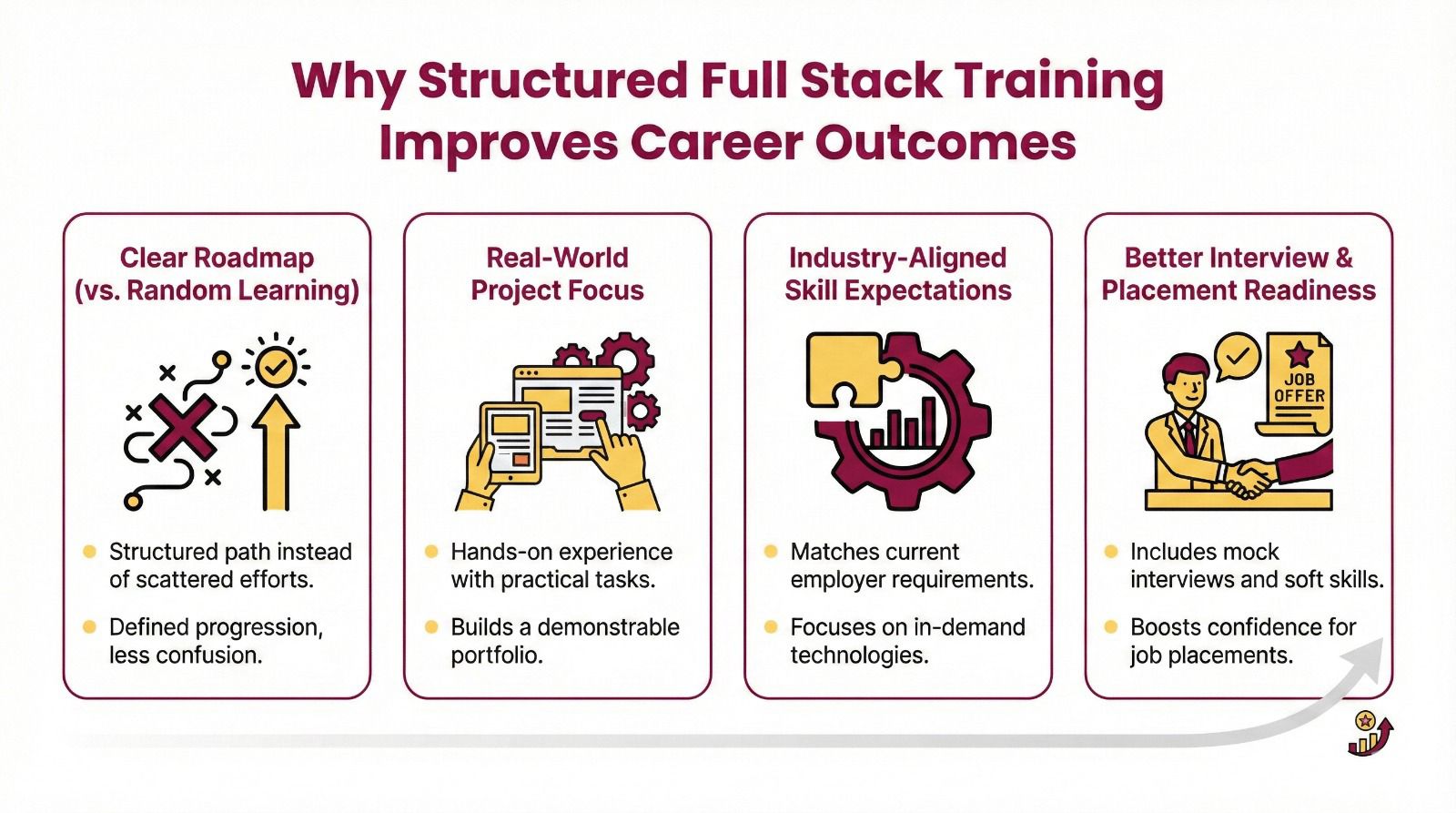 Why Structured Full Stack Training Improves Career Outcomes

Clear Roadmap (vs. Random Learning)

- Structured path instead of scattered efforts.
- Defined progression, less confusion.

Real-World Project Focus

- Hands-on experience with practical tasks.
- Builds a demonstrable portfolio.

Industry-Aligned Skill Expectations

- Matches current employer requirements.
- Focuses on in-demand technologies.

Better Interview & Placement Readiness

JOB OFFER

- Includes mock interviews and soft skills.
- Boosts confidence for job placements.